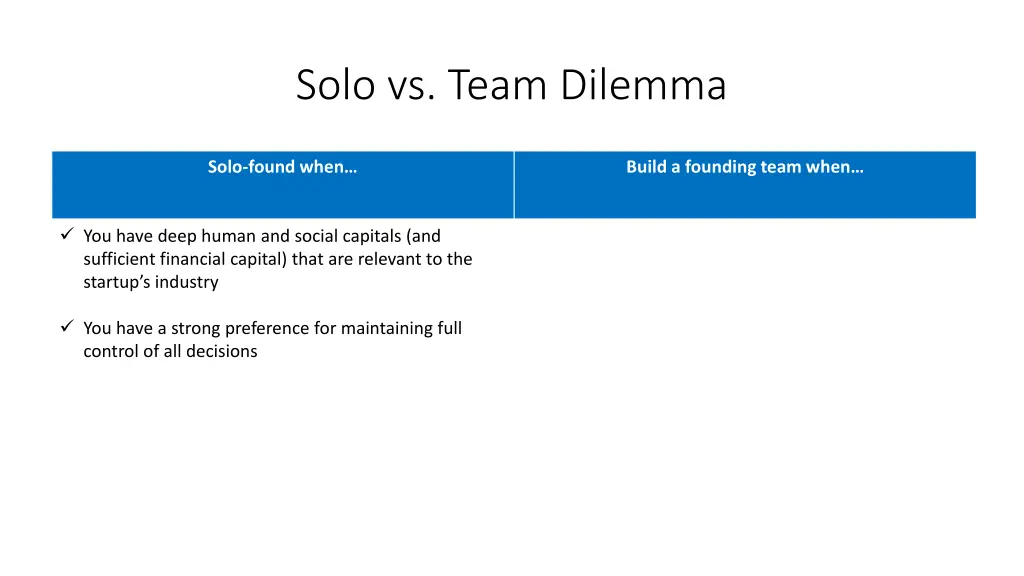 Solo vs. Team Dilemma

| Solo-found when… | Build a founding team when… |
|---|---|
| ✓ You have deep human and social capitals (and sufficient financial capital) that are relevant to the startup's industry<br><br>✓ You have a strong preference for maintaining full control of all decisions | |